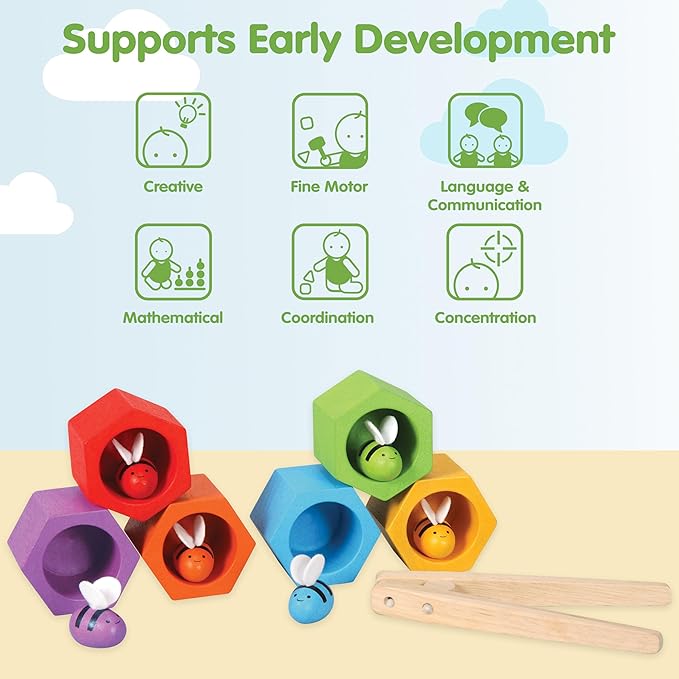 Supports Early Development

Creative

Fine Motor

Language &
Communication

Mathematical

Coordination

Concentration